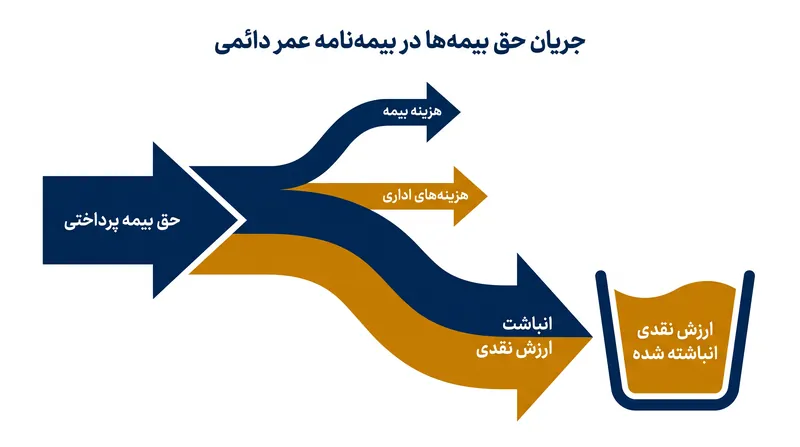 جریان حق بیمه‌ها در بیمه‌نامه عمر دائمی

حق بیمه پرداختی

هزینه بیمه

هزینه‌های اداری

انباشت
ارزش نقدی

ارزش نقدی
انباشته شده